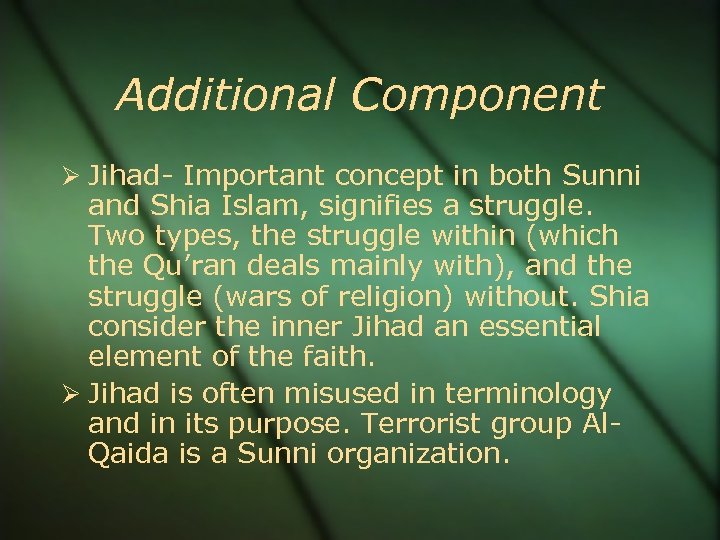 Additional Component

➢ Jihad- Important concept in both Sunni and Shia Islam, signifies a struggle. Two types, the struggle within (which the Qu'ran deals mainly with), and the struggle (wars of religion) without. Shia consider the inner Jihad an essential element of the faith.

➢ Jihad is often misused in terminology and in its purpose. Terrorist group Al-Qaida is a Sunni organization.